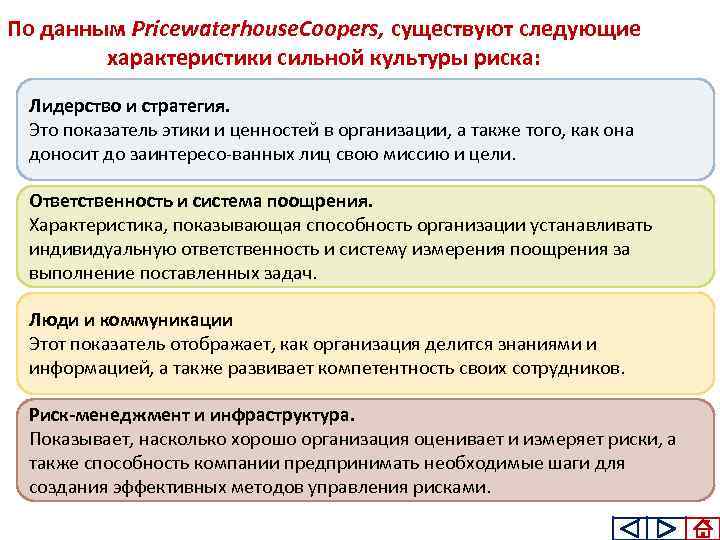 По данным PricewaterhouseCoopers, существуют следующие характеристики сильной культуры риска:

Лидерство и стратегия.
Это показатель этики и ценностей в организации, а также того, как она доносит до заинтересо-ванных лиц свою миссию и цели.

Ответственность и система поощрения.
Характеристика, показывающая способность организации устанавливать индивидуальную ответственность и систему измерения поощрения за выполнение поставленных задач.

Люди и коммуникации
Этот показатель отображает, как организация делится знаниями и информацией, а также развивает компетентность своих сотрудников.

Риск-менеджмент и инфраструктура.
Показывает, насколько хорошо организация оценивает и измеряет риски, а также способность компании предпринимать необходимые шаги для создания эффективных методов управления рисками.